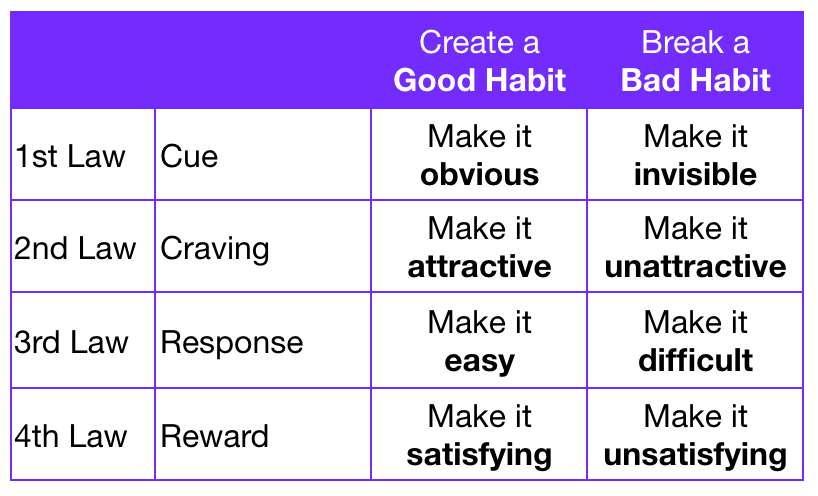 | | | Create a Good Habit | Break a Bad Habit |
|---|---|---|---|
| 1st Law | Cue | Make it obvious | Make it invisible |
| 2nd Law | Craving | Make it attractive | Make it unattractive |
| 3rd Law | Response | Make it easy | Make it difficult |
| 4th Law | Reward | Make it satisfying | Make it unsatisfying |